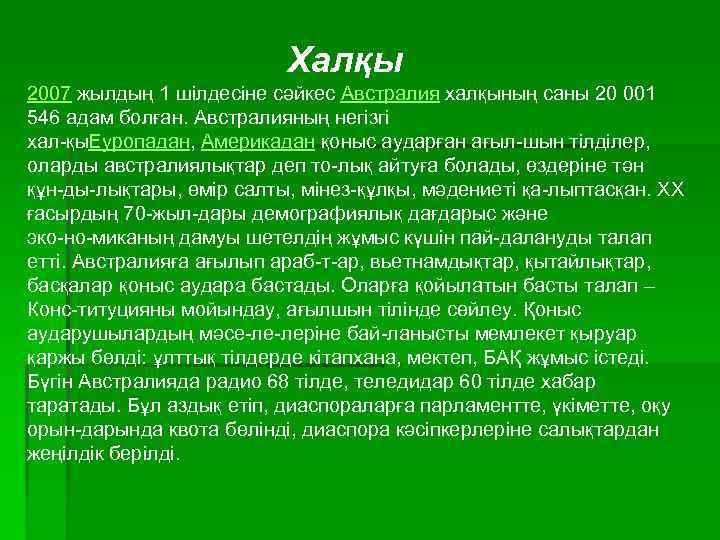 Халқы

2007 жылдың 1 шілдесіне сәйкес Австралия халқының саны 20 001 546 адам болған. Австралияның негізгі хал-қыЕуропадан, Америкадан қоныс аударған ағыл-шын тілділер, оларды австралиялықтар деп то-лық айтуға болады, өздеріне тән құн-ды-лықтары, өмір салты, мінез-құлқы, мәдениеті қа-лыптасқан. XX ғасырдың 70-жыл-дары демографиялық дағдарыс және эко-но-миканың дамуы шетелдің жұмыс күшін пай-далануды талап етті. Австралияға ағылып араб-т-ар, вьетнамдықтар, қытайлықтар, басқалар қоныс аудара бастады. Оларға қойылатын басты талап – Конс-титуцияны мойындау, ағылшын тілінде сөйлеу. Қоныс аударушылардың мәсе-ле-леріне бай-ланысты мемлекет қыруар қаржы бөлді: ұлттық тілдерде кітапхана, мектеп, БАҚ жұмыс істеді. Бүгін Австралияда радио 68 тілде, теледидар 60 тілде хабар таратады. Бұл аздық етіп, диаспораларға парламентте, үкіметте, оқу орын-дарында квота бөлінді, диаспора кәсіпкерлеріне салықтардан жеңілдік берілді.